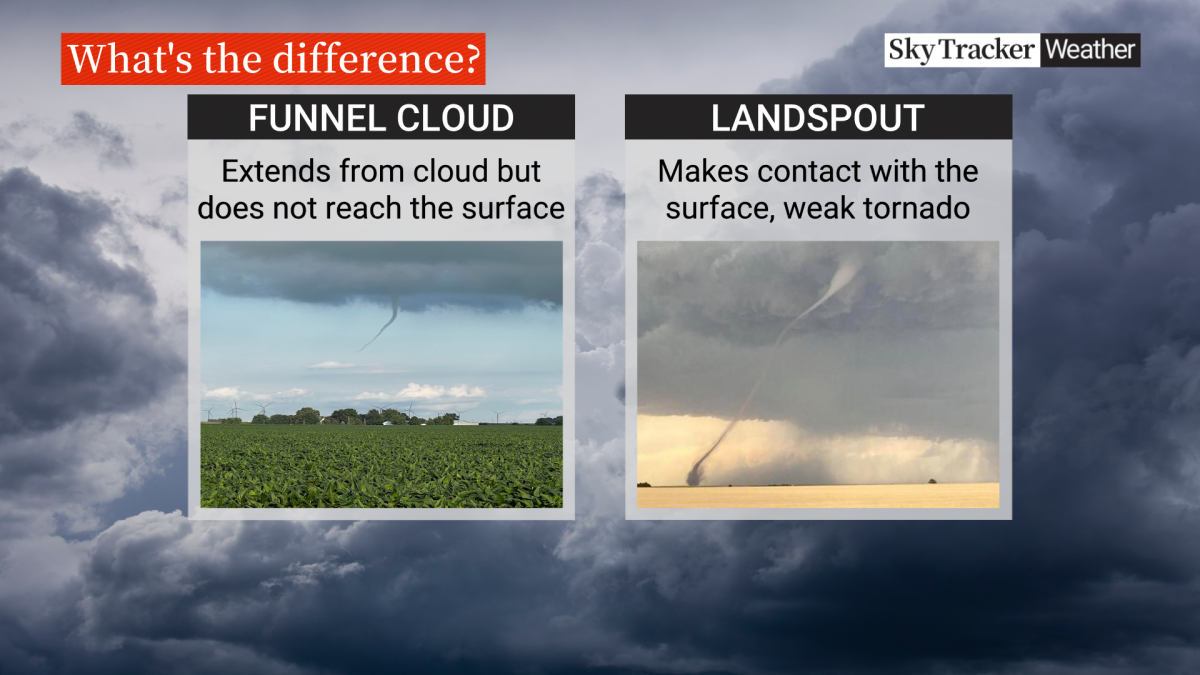 What's the difference?

SkyTracker Weather

FUNNEL CLOUD

Extends from cloud but does not reach the surface

LANDSPOUT

Makes contact with the surface, weak tornado